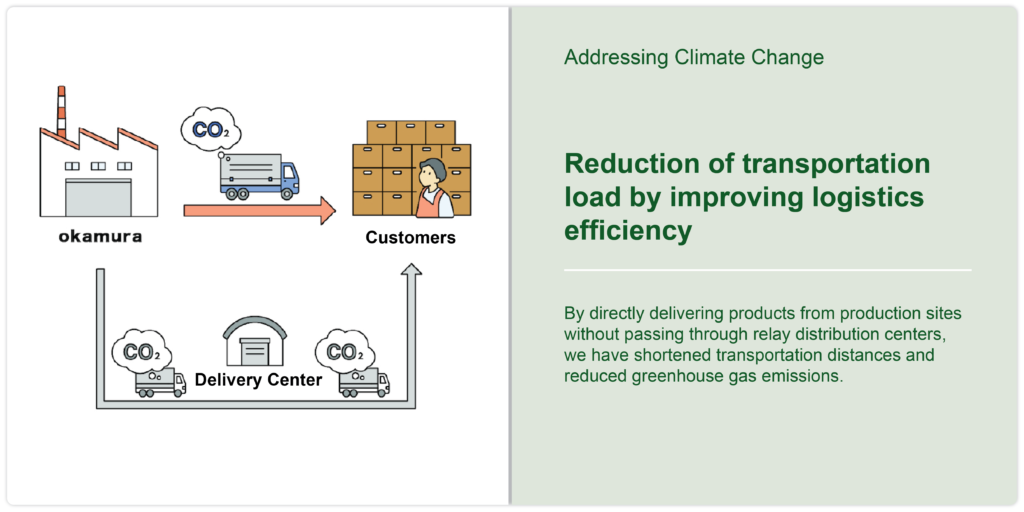 $CO_2$

okamura

Customers

$CO_2$

Delivery Center

$CO_2$

Addressing Climate Change

Reduction of transportation load by improving logistics efficiency

By directly delivering products from production sites without passing through relay distribution centers, we have shortened transportation distances and reduced greenhouse gas emissions.